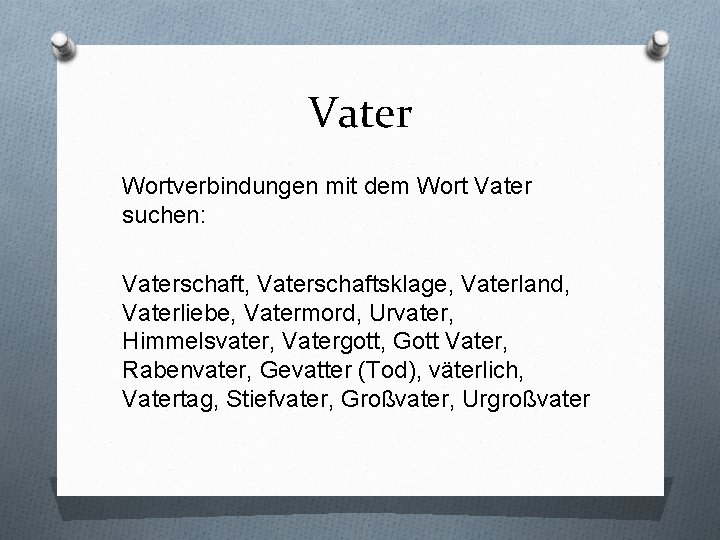 Vater

Wortverbindungen mit dem Wort Vater suchen:

Vaterschaft, Vaterschaftsklage, Vaterland, Vaterliebe, Vatermord, Urvater, Himmelsvater, Vatergott, Gott Vater, Rabenvater, Gevatter (Tod), väterlich, Vatertag, Stiefvater, Großvater, Urgroßvater